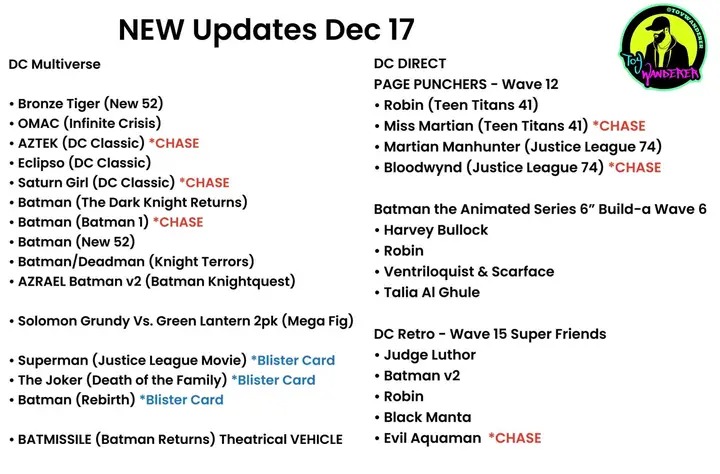 NEW Updates Dec 17

@TOYWANDERER
Toy WANDERER

DC Multiverse

• Bronze Tiger (New 52)
• OMAC (Infinite Crisis)
• AZTEK (DC Classic) *CHASE
• Eclipso (DC Classic)
• Saturn Girl (DC Classic) *CHASE
• Batman (The Dark Knight Returns)
• Batman (Batman 1) *CHASE
• Batman (New 52)
• Batman/Deadman (Knight Terrors)
• AZRAEL Batman v2 (Batman Knightquest)

• Solomon Grundy Vs. Green Lantern 2pk (Mega Fig)

• Superman (Justice League Movie) *Blister Card
• The Joker (Death of the Family) *Blister Card
• Batman (Rebirth) *Blister Card

• BATMISSILE (Batman Returns) Theatrical VEHICLE

DC DIRECT
PAGE PUNCHERS - Wave 12
• Robin (Teen Titans 41)
• Miss Martian (Teen Titans 41) *CHASE
• Martian Manhunter (Justice League 74)
• Bloodwynd (Justice League 74) *CHASE

Batman the Animated Series 6" Build-a Wave 6
• Harvey Bullock
• Robin
• Ventriloquist & Scarface
• Talia Al Ghule

DC Retro - Wave 15 Super Friends
• Judge Luthor
• Batman v2
• Robin
• Black Manta
• Evil Aquaman *CHASE